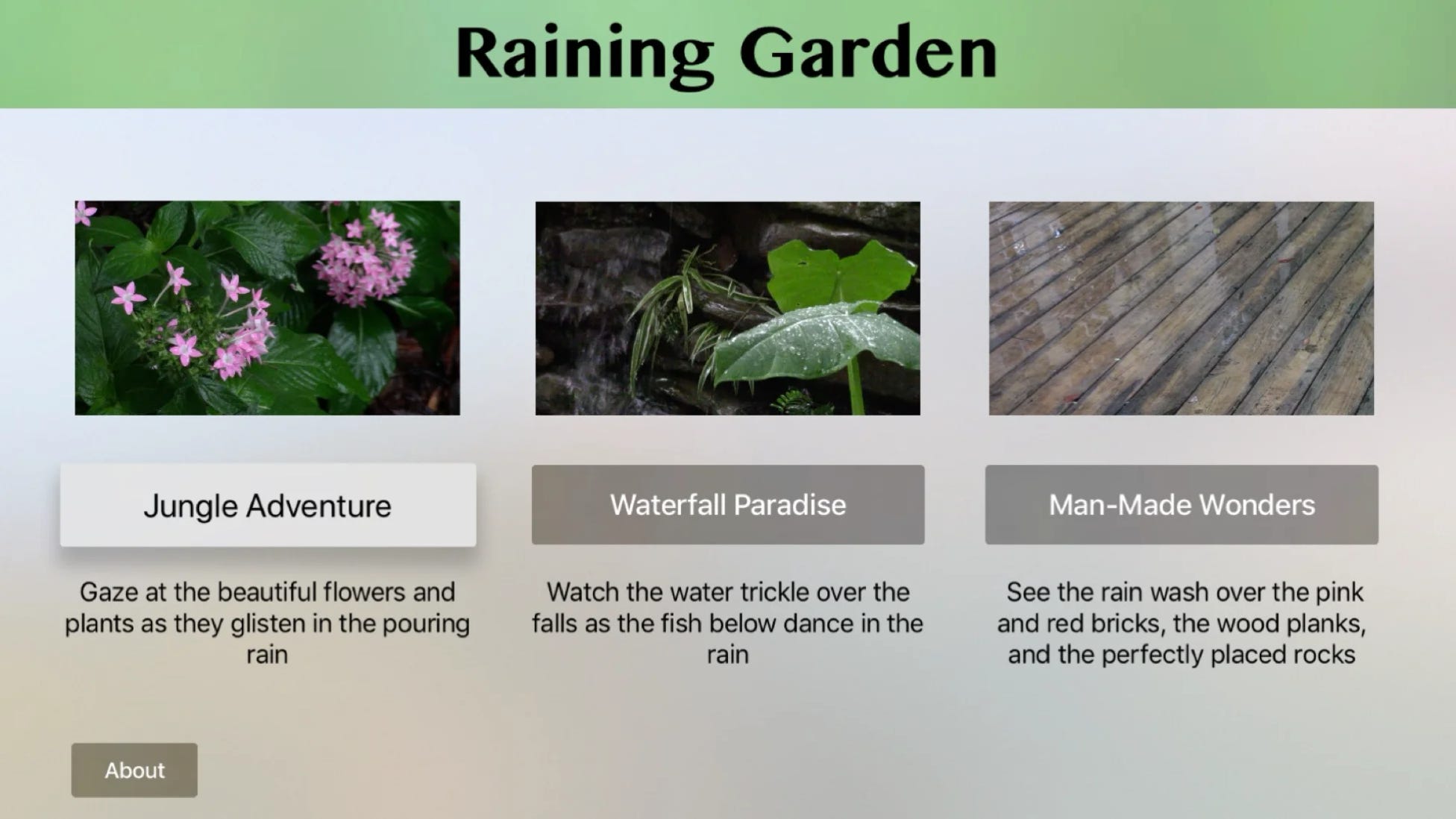 Raining Garden

Jungle Adventure

Gaze at the beautiful flowers and plants as they glisten in the pouring rain

Waterfall Paradise

Watch the water trickle over the falls as the fish below dance in the rain

Man-Made Wonders

See the rain wash over the pink and red bricks, the wood planks, and the perfectly placed rocks

About